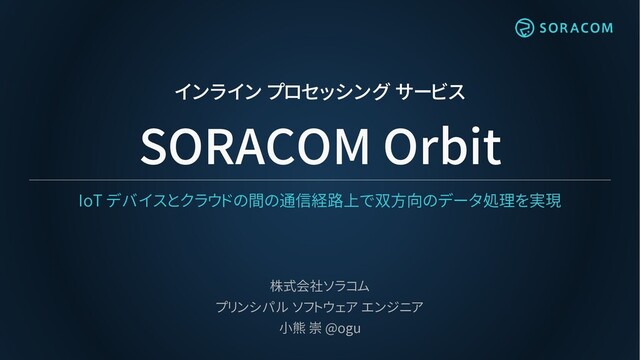 SORACOM

インライン プロセッシング サービス

SORACOM Orbit

IoT デバイスとクラウドの間の通信経路上で双方向のデータ処理を実現

株式会社ソラコム
プリンシパル ソフトウェア エンジニア
小熊 崇 @ogu